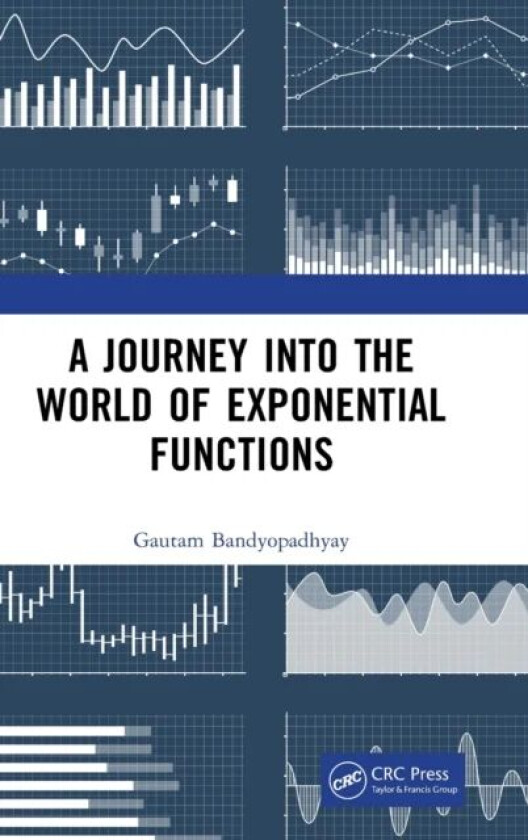 A JOURNEY INTO THE WORLD OF EXPONENTIAL FUNCTIONS

Gautam Bandyopadhyay

CRC

CRC Press
Taylor & Francis Group